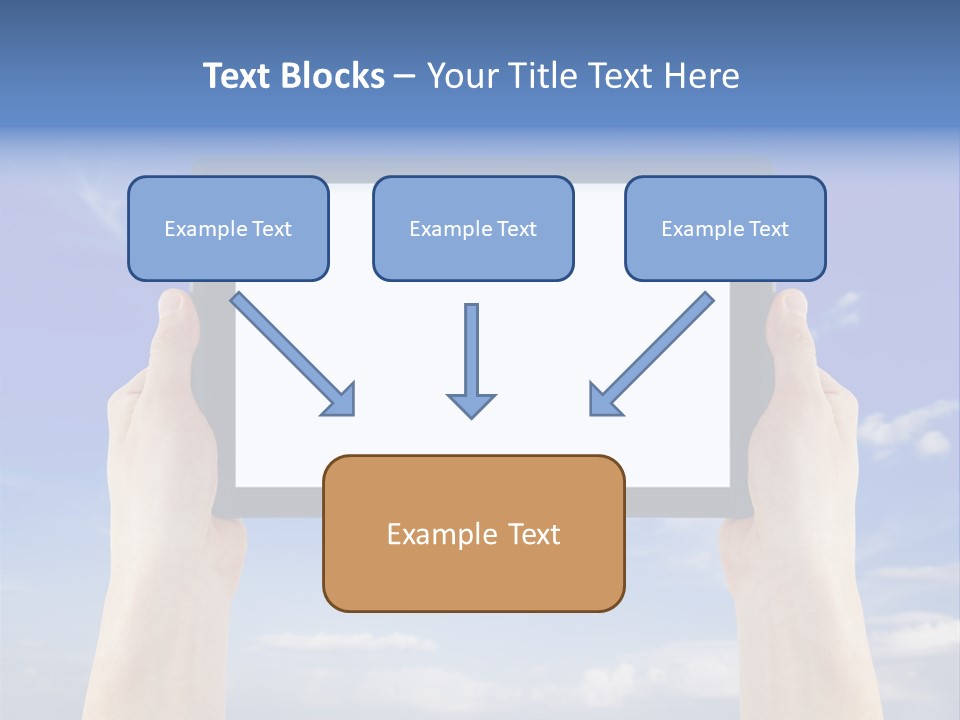 Text Blocks – Your Title Text Here

Example Text

Example Text

Example Text

Example Text